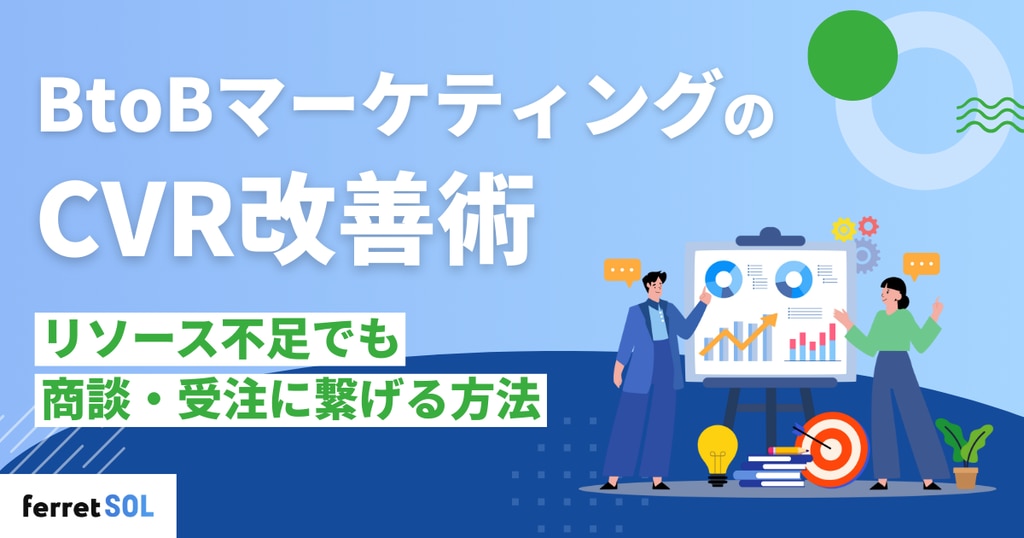 BtoBマーケティングの
CVR改善術

リソース不足でも
商談・受注に繋げる方法

ferret SOL